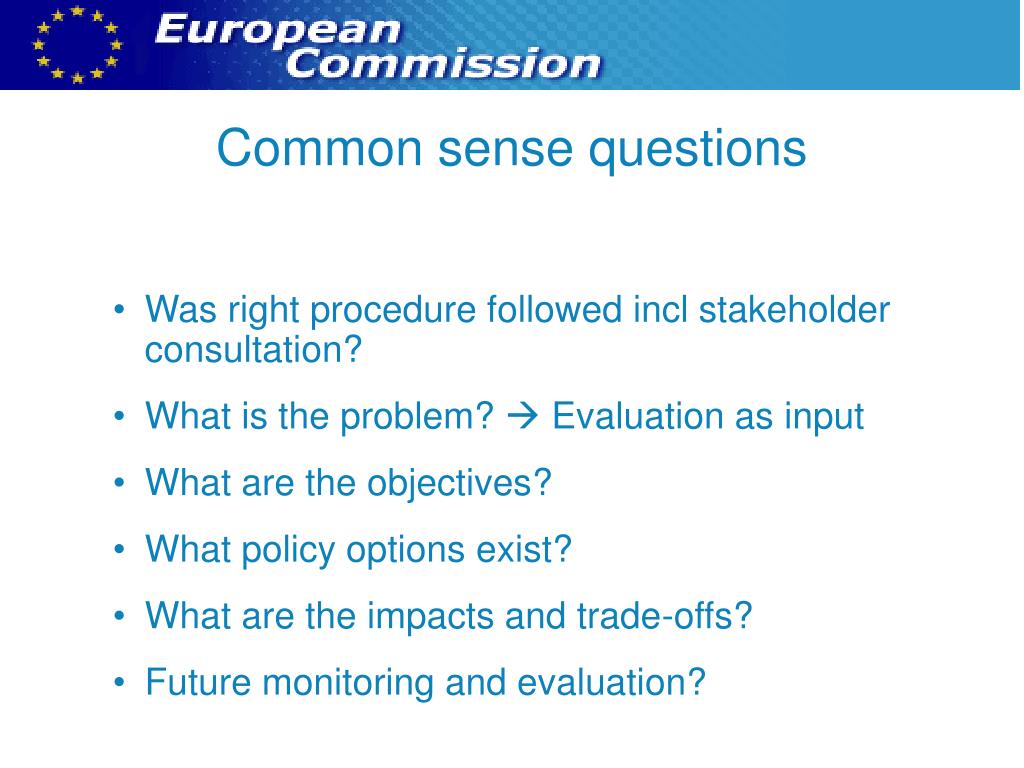 European Commission

Common sense questions

• Was right procedure followed incl stakeholder consultation?
• What is the problem? → Evaluation as input
• What are the objectives?
• What policy options exist?
• What are the impacts and trade-offs?
• Future monitoring and evaluation?